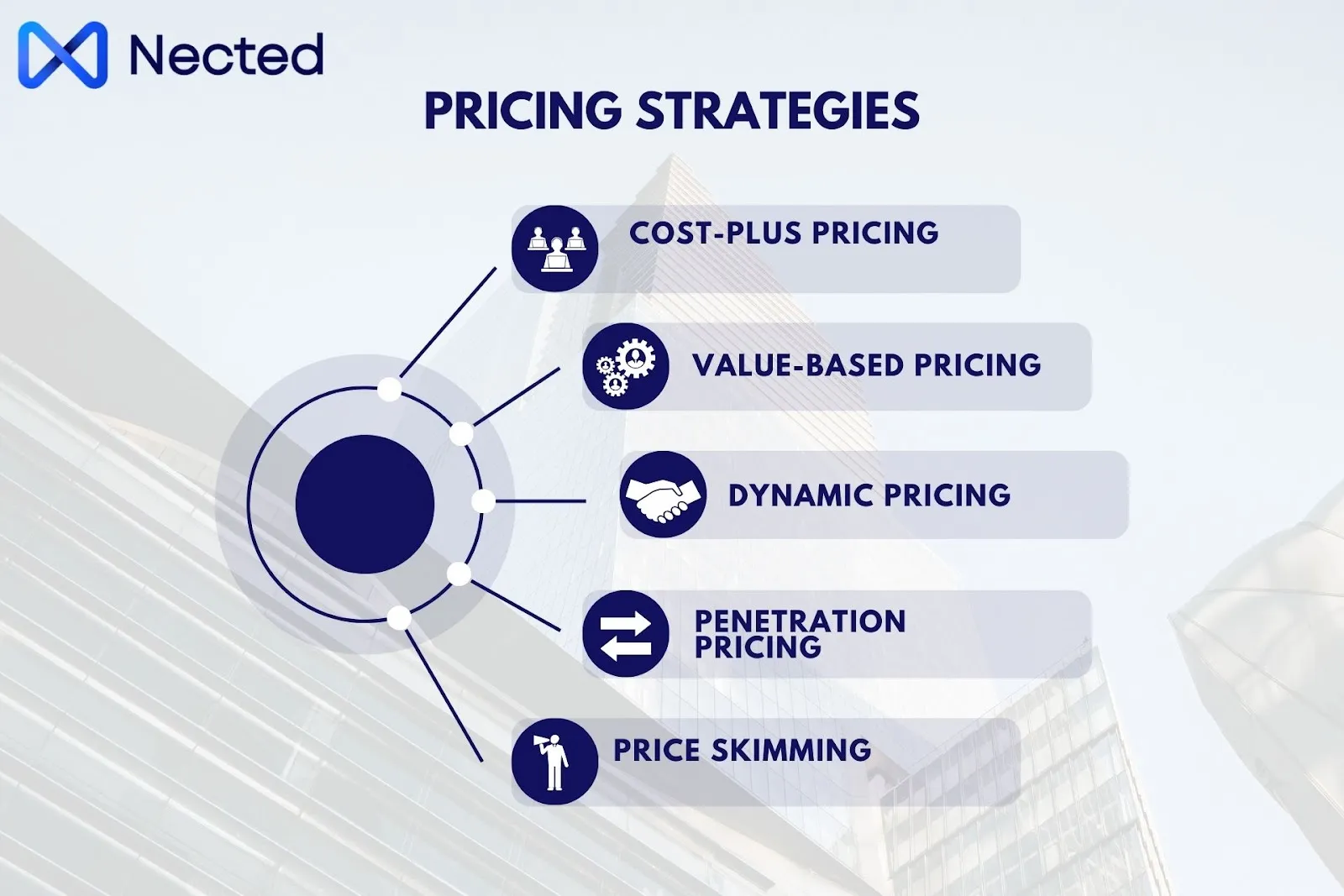 Nected

PRICING STRATEGIES

COST-PLUS PRICING

VALUE-BASED PRICING

DYNAMIC PRICING

PENETRATION PRICING

PRICE SKIMMING